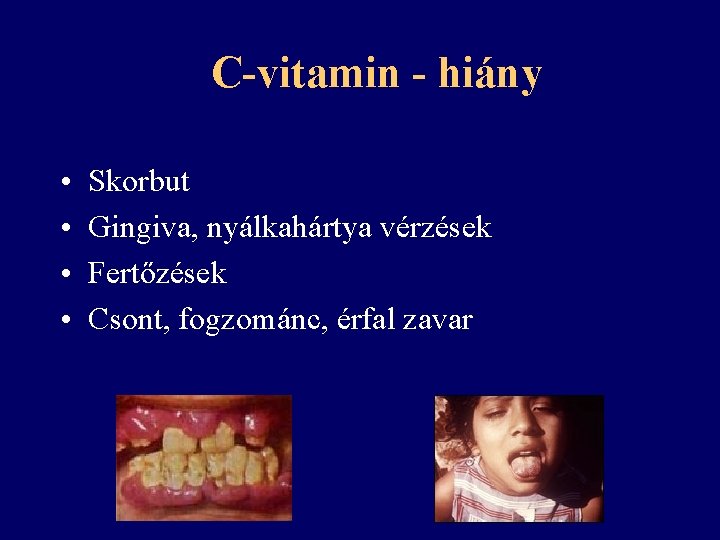 C-vitamin - hiány

• Skorbut
• Gingiva, nyálkahártya vérzések
• Fertőzések
• Csont, fogzománc, érfal zavar